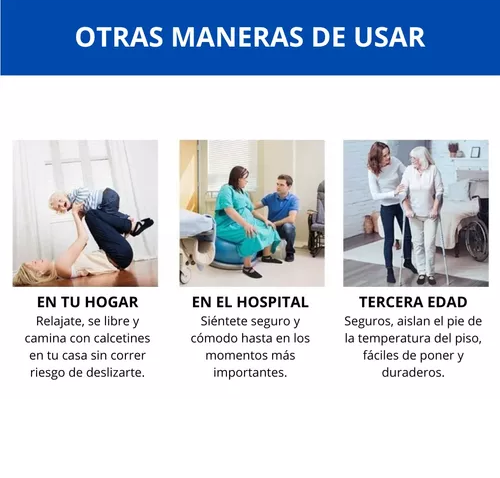 OTRAS MANERAS DE USAR

EN TU HOGAR
Relajate, se libre y camina con calcetines en tu casa sin correr riesgo de deslizarte.

EN EL HOSPITAL
Siéntete seguro y cómodo hasta en los momentos más importantes.

TERCERA EDAD
Seguros, aislan el pie de la temperatura del piso, fáciles de poner y duraderos.